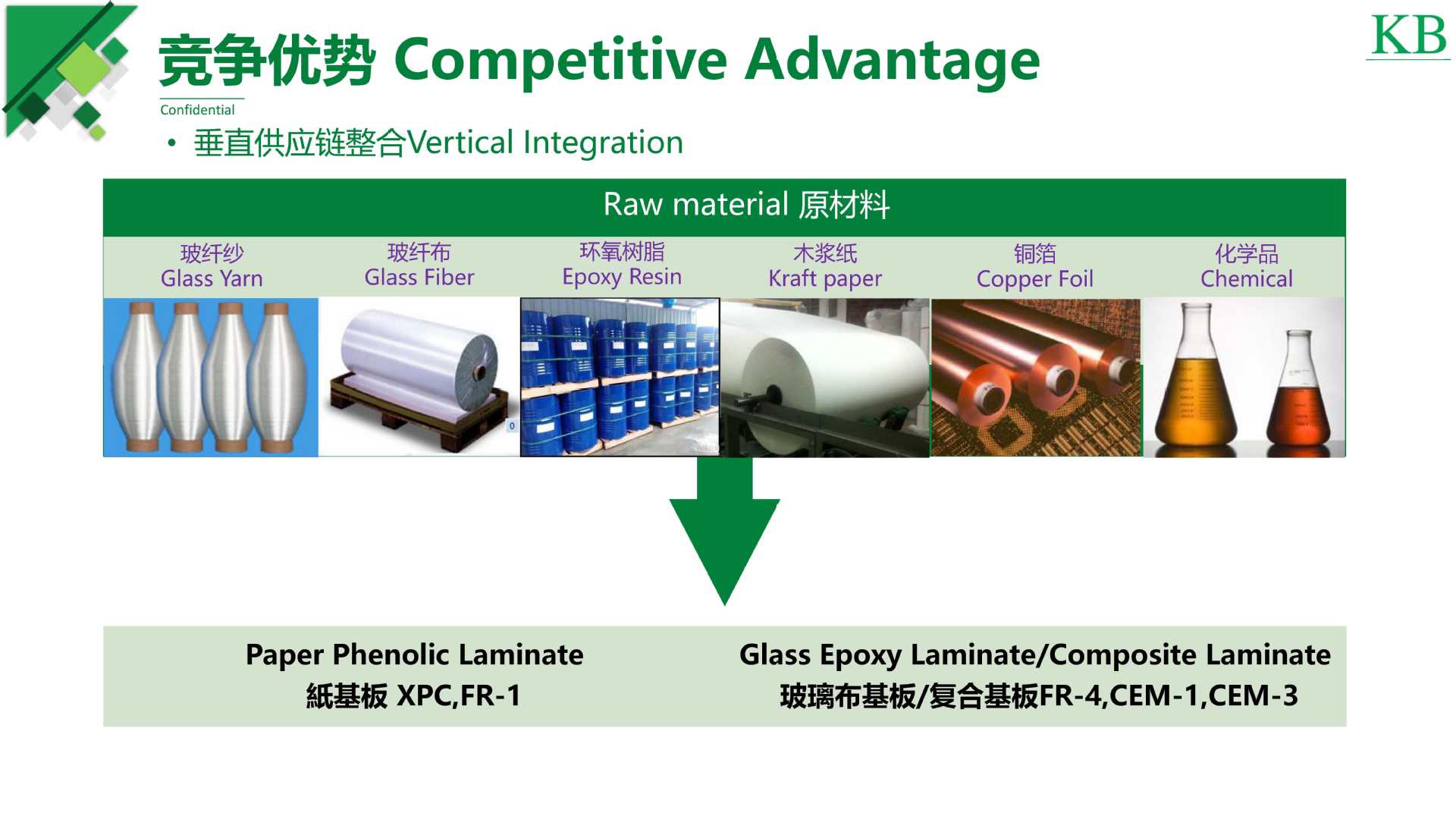 竞争优势 Competitive Advantage

KB

Confidential

• 垂直供应链整合Vertical Integration

Raw material 原材料

| 玻纤纱 Glass Yarn | 玻纤布 Glass Fiber | 环氧树脂 Epoxy Resin | 木浆纸 Kraft paper | 铜箔 Copper Foil | 化学品 Chemical |
|---|---|---|---|---|---|

Paper Phenolic Laminate
紙基板 XPC,FR-1

Glass Epoxy Laminate/Composite Laminate
玻璃布基板/复合基板FR-4,CEM-1,CEM-3